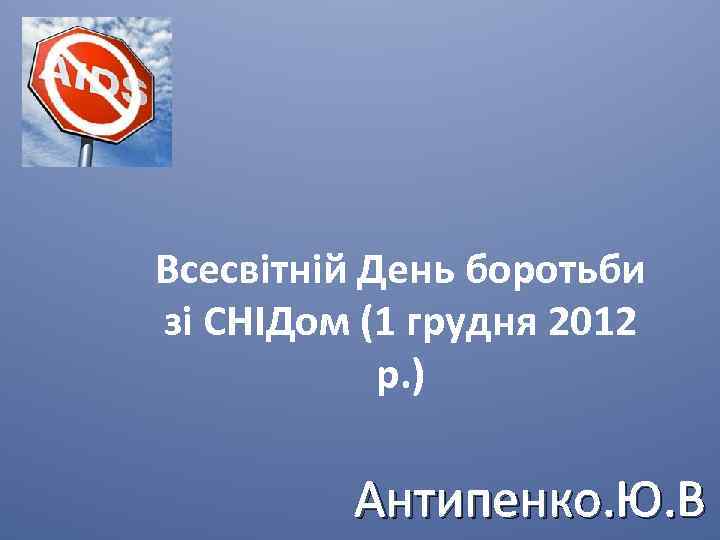 AIDS

Всесвітній День боротьби зі СНІДом (1 грудня 2012 р.)

Антипенко.Ю.В